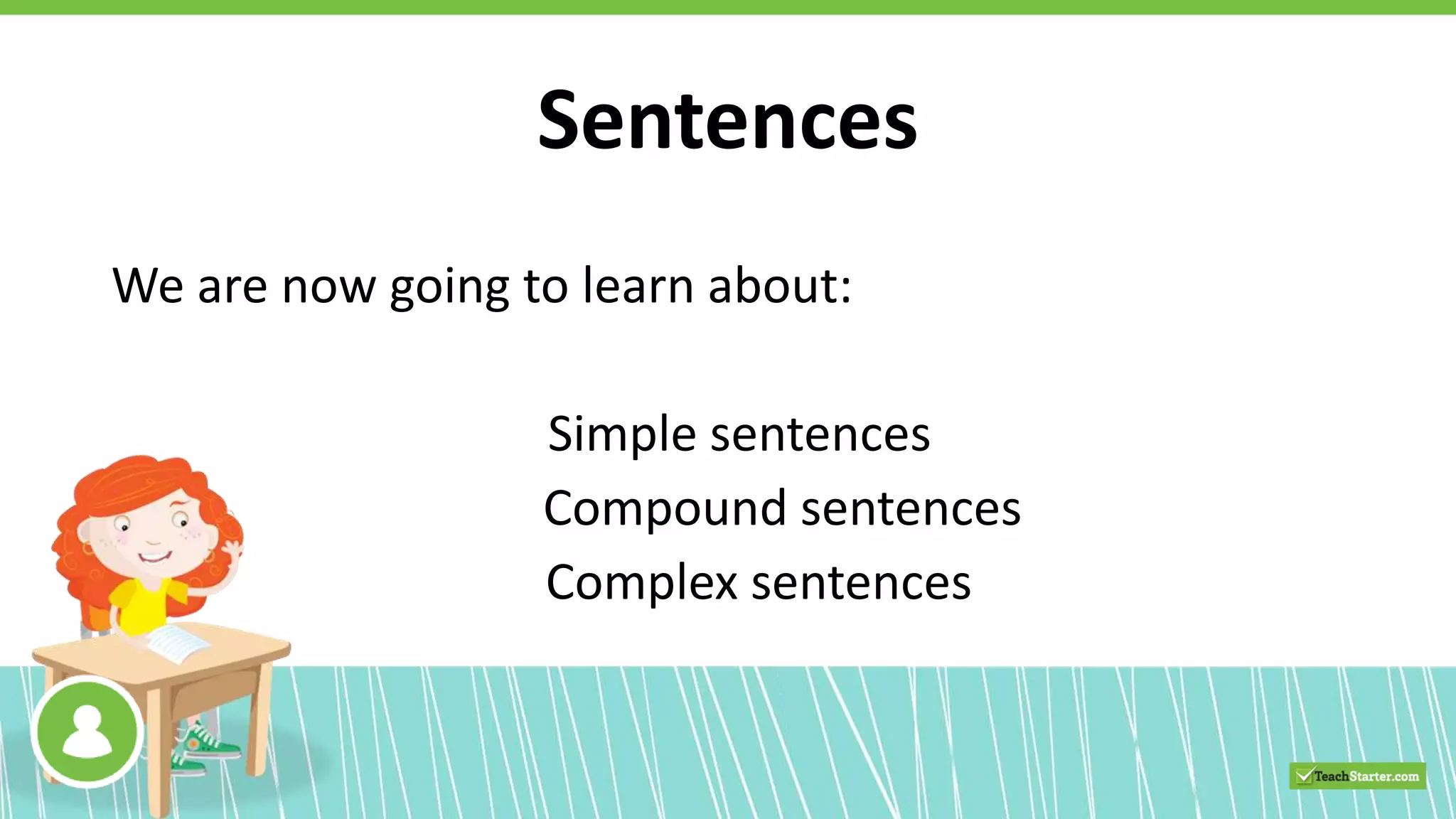 Sentences

We are now going to learn about:

Simple sentences
Compound sentences
Complex sentences

TeachStarter.com